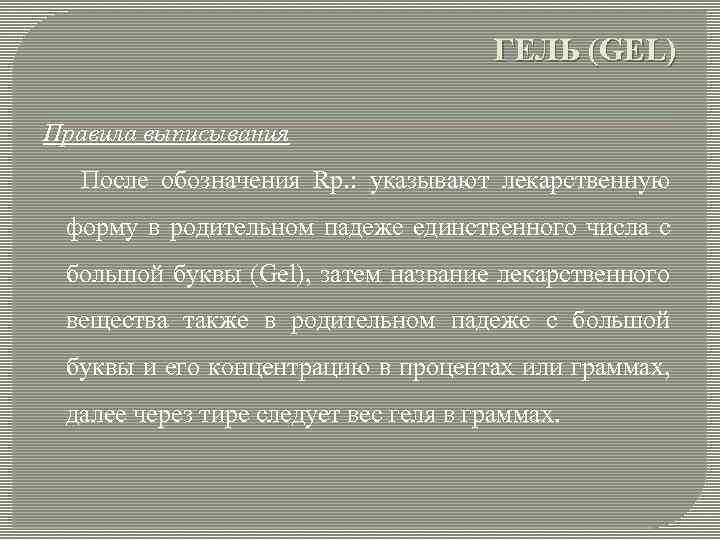 ГЕЛЬ (GEL)

Правила выписывания

После обозначения Rp.: указывают лекарственную форму в родительном падеже единственного числа с большой буквы (Gel), затем название лекарственного вещества также в родительном падеже с большой буквы и его концентрацию в процентах или граммах, далее через тире следует вес геля в граммах.